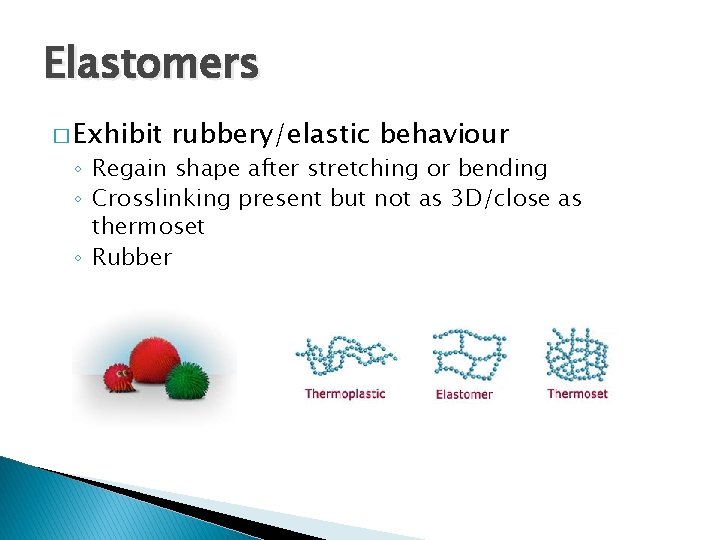 Elastomers

□ Exhibit rubbery/elastic behaviour
◦ Regain shape after stretching or bending
◦ Crosslinking present but not as 3D/close as thermoset
◦ Rubber

Thermoplastic
Elastomer
Thermoset